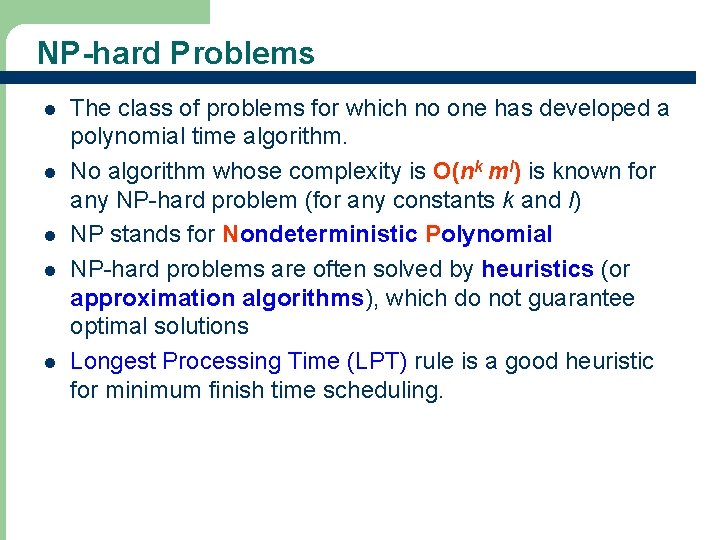 NP-hard Problems

- The class of problems for which no one has developed a polynomial time algorithm.
- No algorithm whose complexity is $O(n^k m^l)$ is known for any NP-hard problem (for any constants $k$ and $l$)
- NP stands for Nondeterministic Polynomial
- NP-hard problems are often solved by heuristics (or approximation algorithms), which do not guarantee optimal solutions
- Longest Processing Time (LPT) rule is a good heuristic for minimum finish time scheduling.